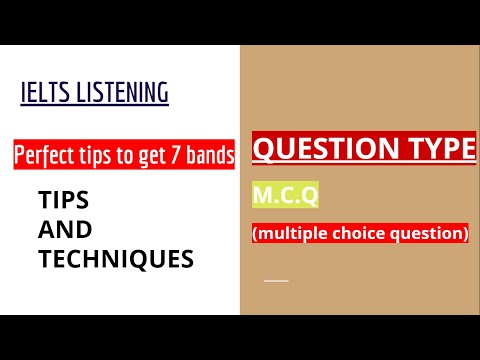 IELTS LISTENING

Perfect tips to get 7 bands

TIPS
AND
TECHNIQUES

QUESTION TYPE

M.C.Q

(multiple choice question)